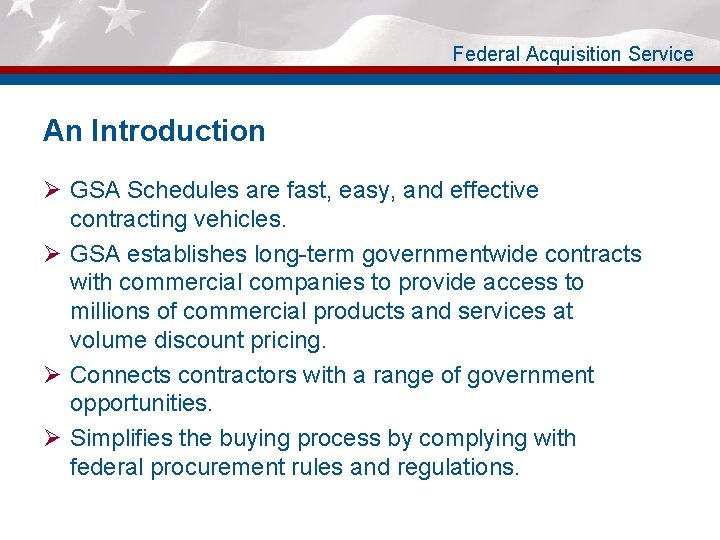 Federal Acquisition Service

An Introduction

➢ GSA Schedules are fast, easy, and effective contracting vehicles.

➢ GSA establishes long-term governmentwide contracts with commercial companies to provide access to millions of commercial products and services at volume discount pricing.

➢ Connects contractors with a range of government opportunities.

➢ Simplifies the buying process by complying with federal procurement rules and regulations.